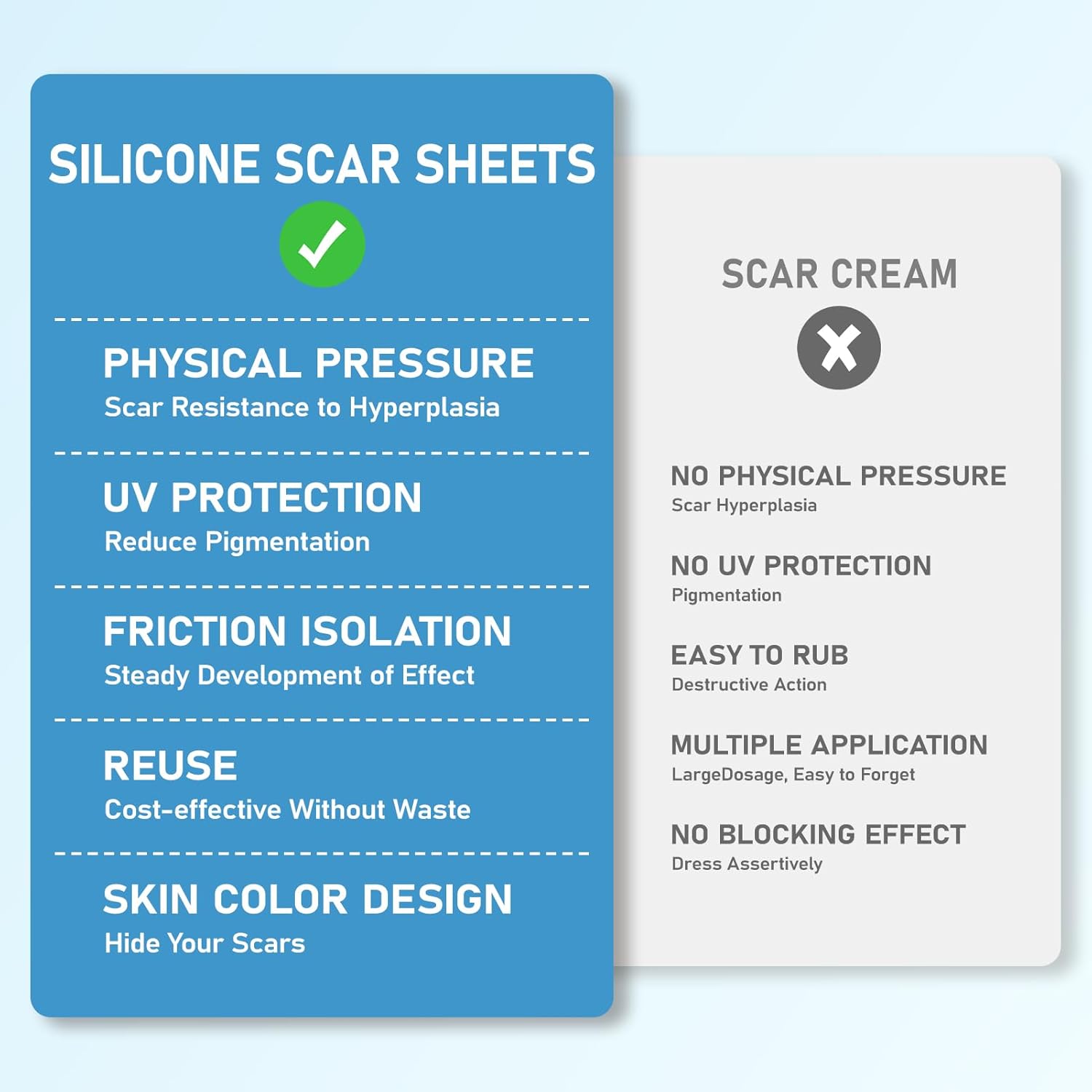 SILICONE SCAR SHEETS

PHYSICAL PRESSURE
Scar Resistance to Hyperplasia

UV PROTECTION
Reduce Pigmentation

FRICTION ISOLATION
Steady Development of Effect

REUSE
Cost-effective Without Waste

SKIN COLOR DESIGN
Hide Your Scars

SCAR CREAM

NO PHYSICAL PRESSURE
Scar Hyperplasia

NO UV PROTECTION
Pigmentation

EASY TO RUB
Destructive Action

MULTIPLE APPLICATION
LargeDosage, Easy to Forget

NO BLOCKING EFFECT
Dress Assertively